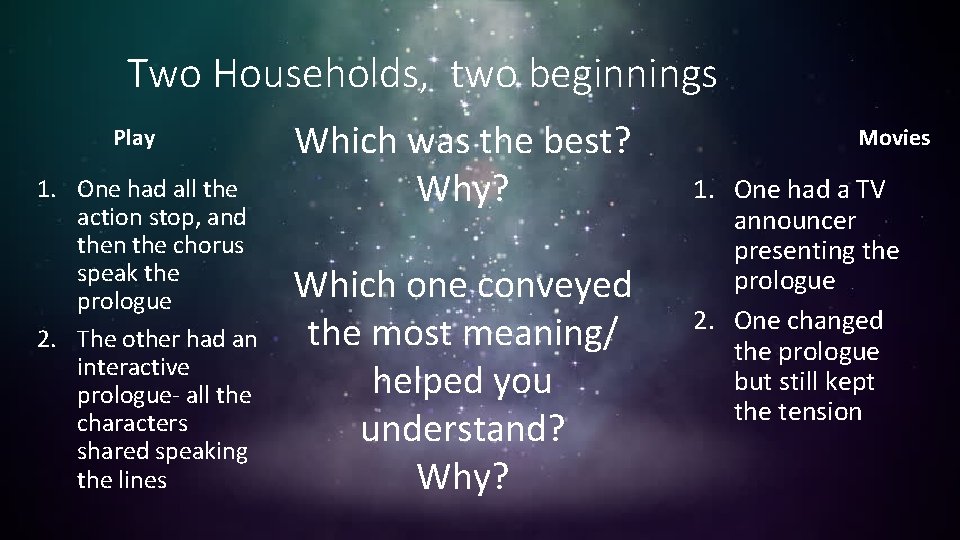 Two Households, two beginnings

Play

1. One had all the action stop, and then the chorus speak the prologue
2. The other had an interactive prologue- all the characters shared speaking the lines

Which was the best? Why?

Which one conveyed the most meaning/ helped you understand? Why?

Movies

1. One had a TV announcer presenting the prologue
2. One changed the prologue but still kept the tension